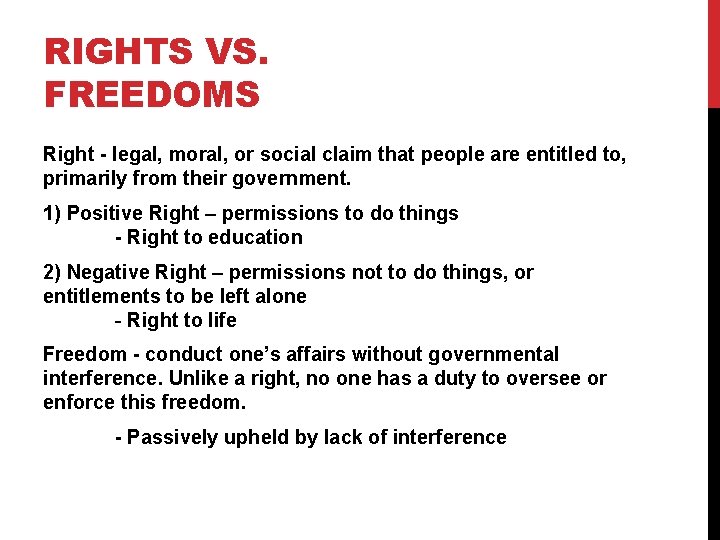 RIGHTS VS. FREEDOMS

Right - legal, moral, or social claim that people are entitled to, primarily from their government.

1) Positive Right – permissions to do things
- Right to education

2) Negative Right – permissions not to do things, or entitlements to be left alone
- Right to life

Freedom - conduct one's affairs without governmental interference. Unlike a right, no one has a duty to oversee or enforce this freedom.

- Passively upheld by lack of interference